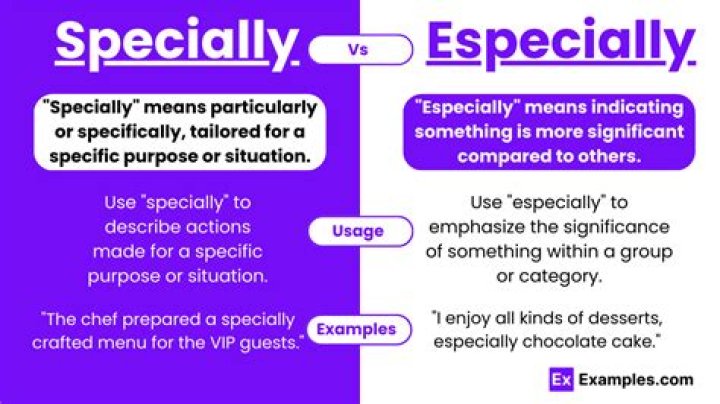 Specially

Vs

Especially

"Specially" means particularly or specifically, tailored for a specific purpose or situation.

"Especially" means indicating something is more significant compared to others.

Use "specially" to describe actions made for a specific purpose or situation.

Usage

Use "especially" to emphasize the significance of something within a group or category.

"The chef prepared a specially crafted menu for the VIP guests."

Examples

"I enjoy all kinds of desserts, especially chocolate cake."

Ex Examples.com